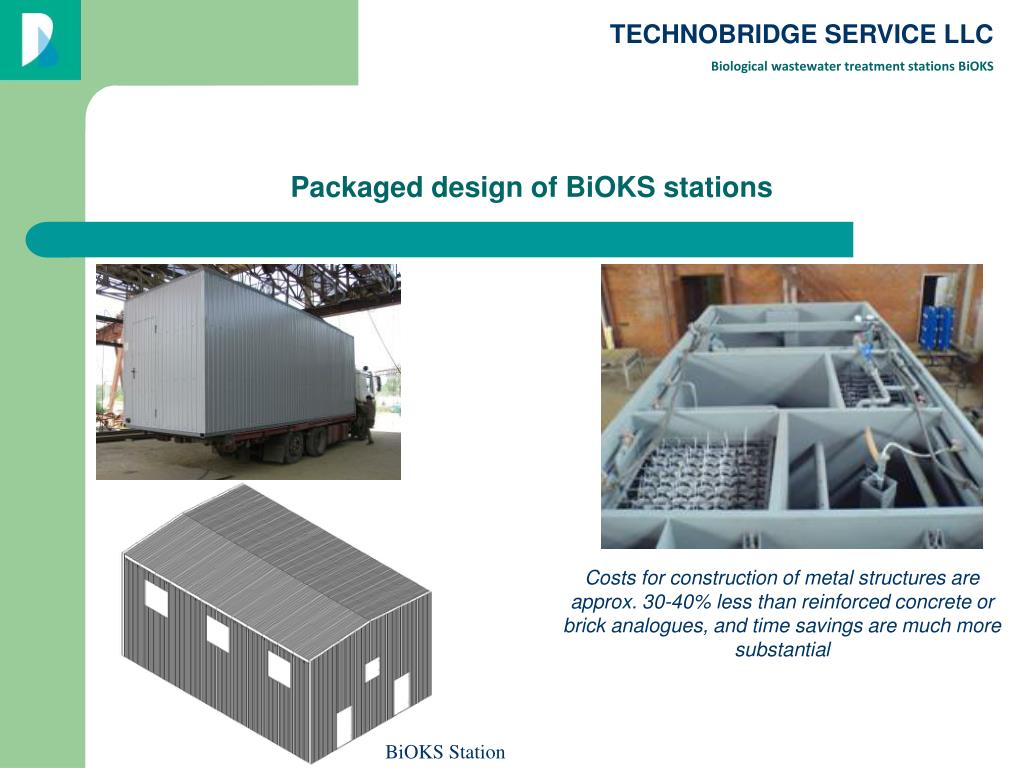 TECHNOBRIDGE SERVICE LLC

Biological wastewater treatment stations BiOKS

Packaged design of BiOKS stations

Costs for construction of metal structures are approx. 30-40% less than reinforced concrete or brick analogues, and time savings are much more substantial

BiOKS Station